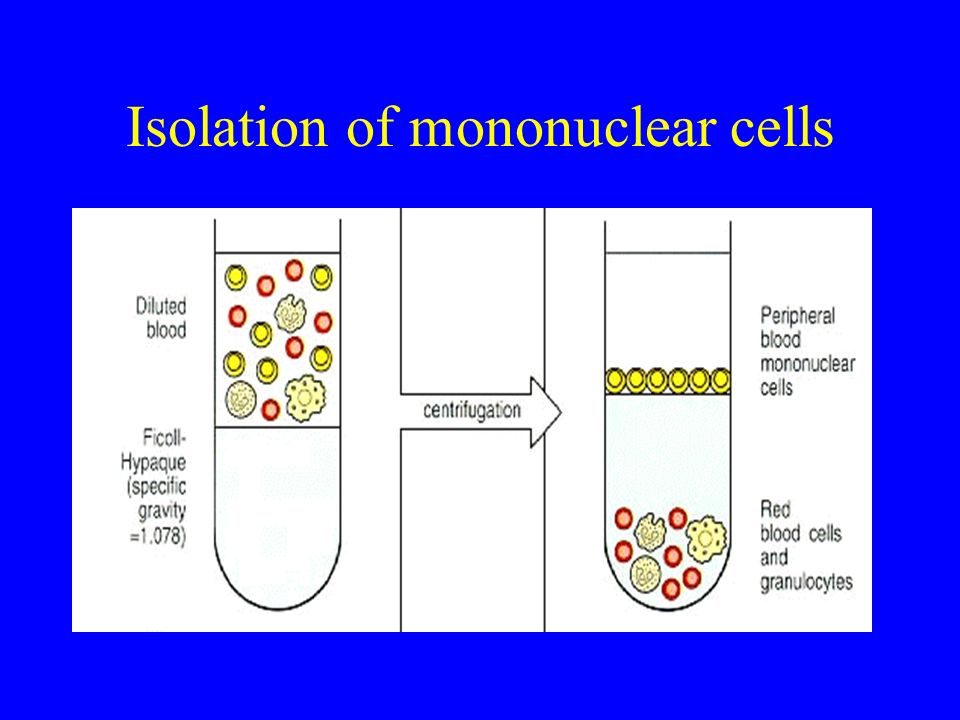 Isolation of mononuclear cells

Diluted blood

Ficoll-Hypaque (specific gravity =1.078)

centrifugation

Peripheral blood mononuclear cells

Red blood cells and granulocytes